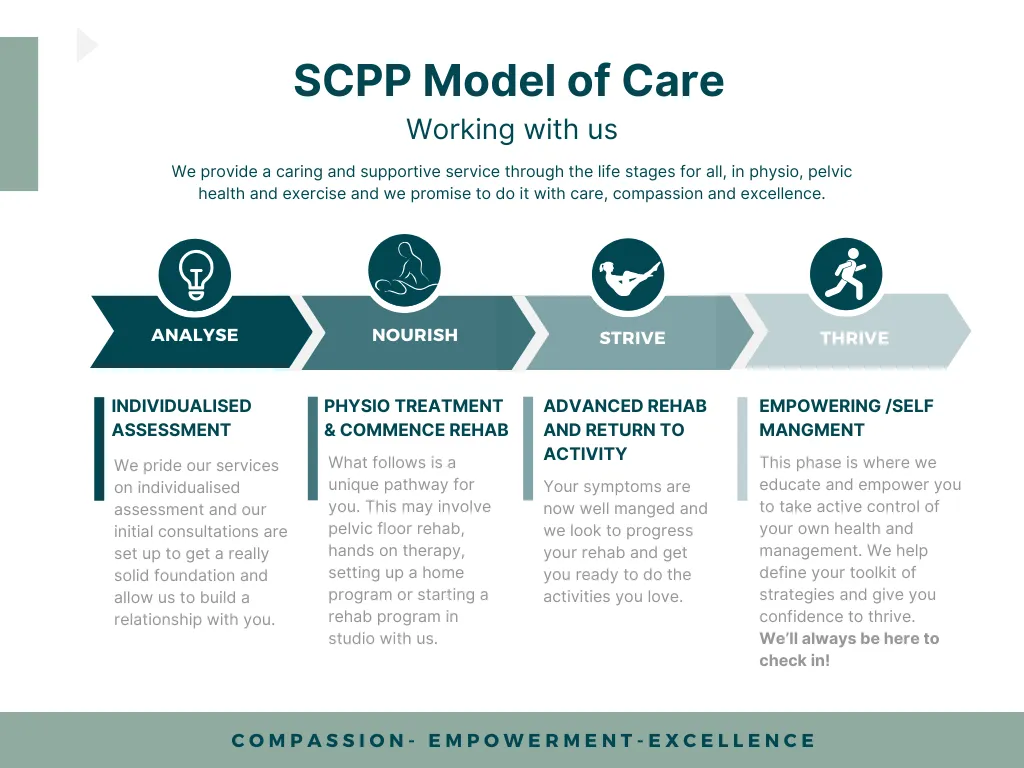 SCPP Model of Care

Working with us

We provide a caring and supportive service through the life stages for all, in physio, pelvic health and exercise and we promise to do it with care, compassion and excellence.

ANALYSE

NOURISH

STRIVE

THRIVE

INDIVIDUALISED ASSESSMENT

We pride our services on individualised assessment and our initial consultations are set up to get a really solid foundation and allow us to build a relationship with you.

PHYSIO TREATMENT & COMMENCE REHAB

What follows is a unique pathway for you. This may involve pelvic floor rehab, hands on therapy, setting up a home program or starting a rehab program in studio with us.

ADVANCED REHAB AND RETURN TO ACTIVITY

Your symptoms are now well manged and we look to progress your rehab and get you ready to do the activities you love.

EMPOWERING /SELF MANGMENT

This phase is where we educate and empower you to take active control of your own health and management. We help define your toolkit of strategies and give you confidence to thrive. We'll always be here to check in!

COMPASSION- EMPOWERMENT-EXCELLENCE